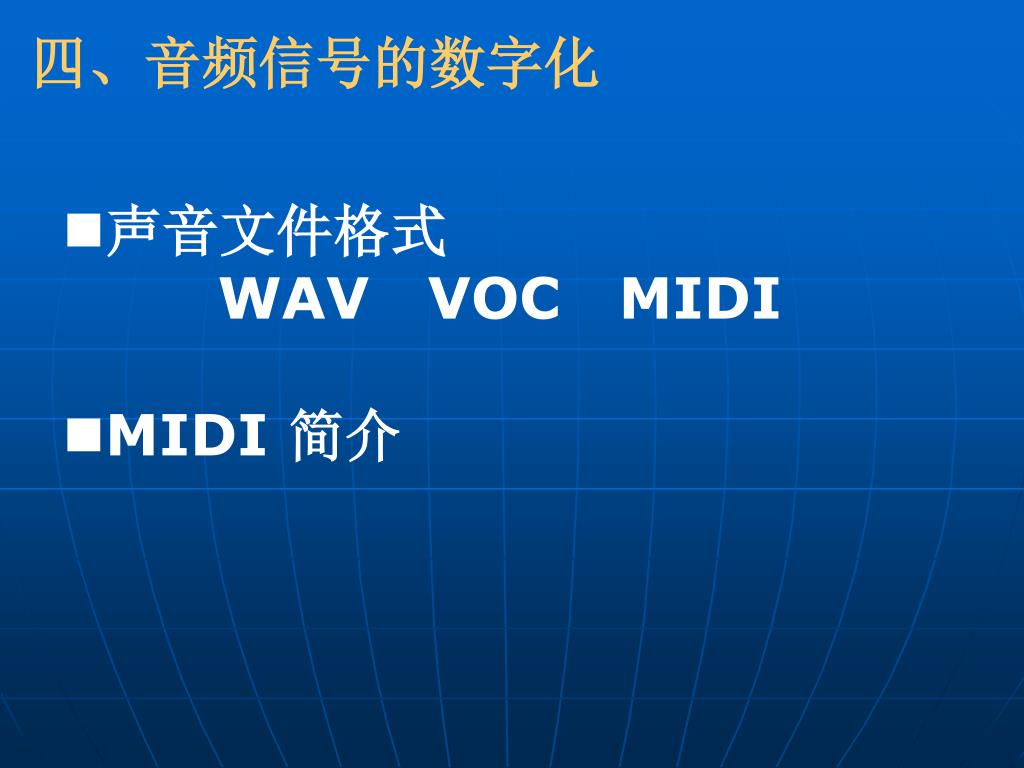 四、音频信号的数字化

■声音文件格式
WAV VOC MIDI

■MIDI 简介